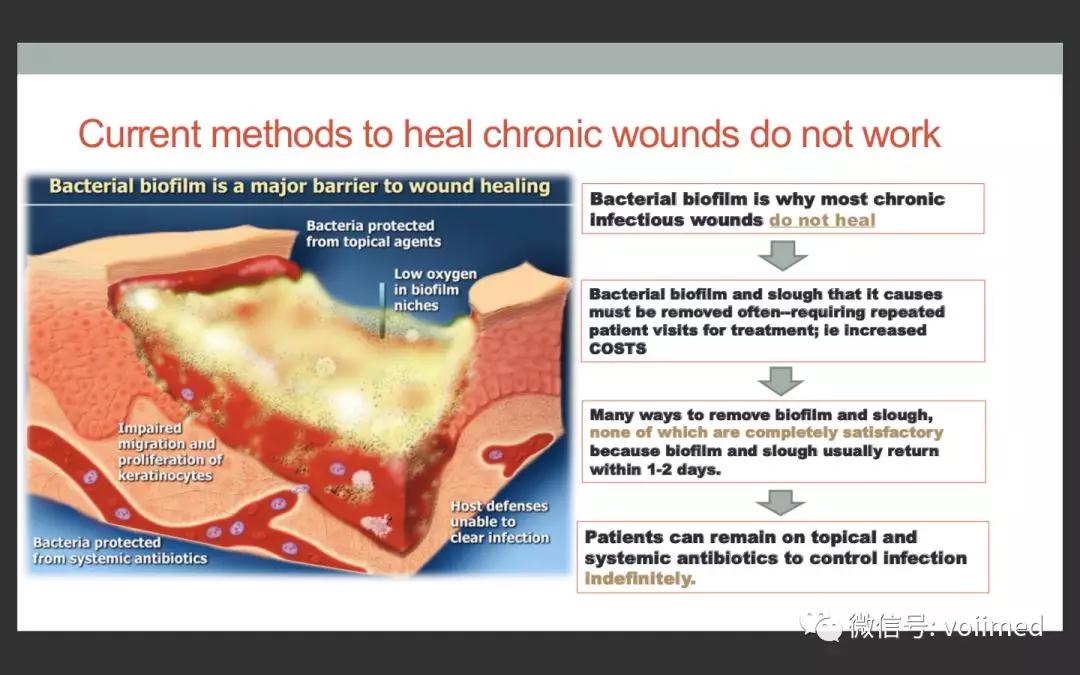 Current methods to heal chronic wounds do not work

Bacterial biofilm is a major barrier to wound healing

Bacteria protected from topical agents

Low oxygen in biofilm niches

Impaired migration and proliferation of keratinocytes

Host defenses unable to clear infection

Bacteria protected from systemic antibiotics

Bacterial biofilm is why most chronic infectious wounds do not heal

Bacterial biofilm and slough that it causes must be removed often--requiring repeated patient visits for treatment; ie increased COSTS

Many ways to remove biofilm and slough, none of which are completely satisfactory because biofilm and slough usually return within 1-2 days.

Patients can remain on topical and systemic antibiotics to control infection indefinitely.

微信号: voiimed